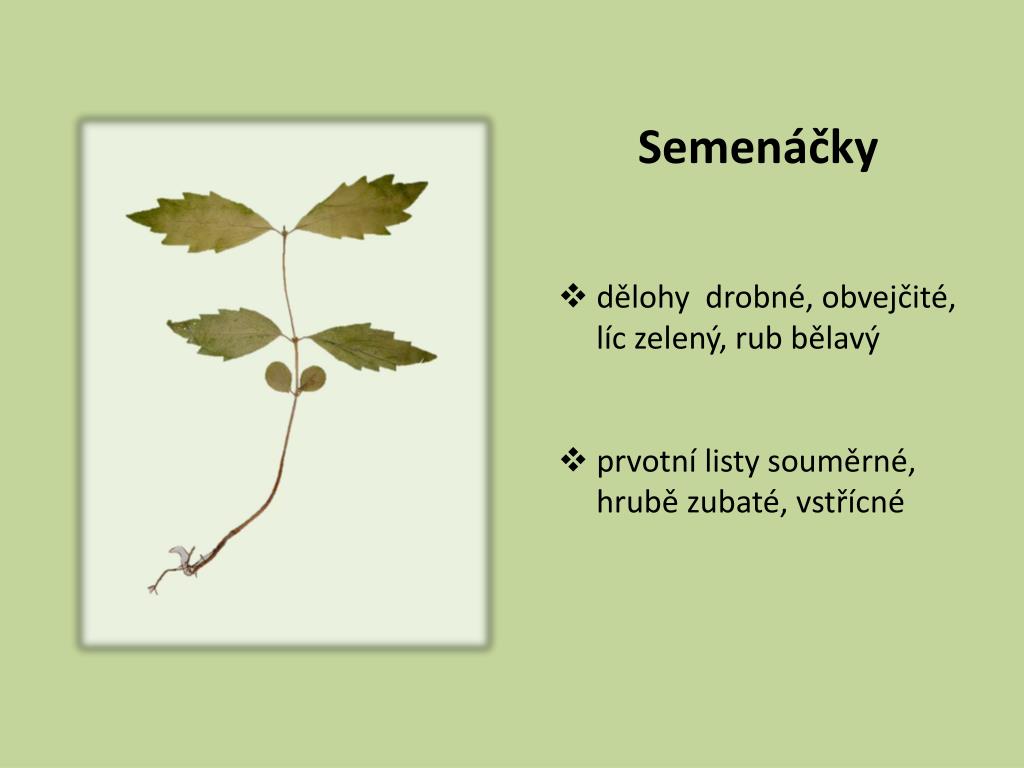 Semenáčky

❖ dělohy drobné, obvejčité, líc zelený, rub bělavý

❖ prvotní listy souměrné, hrubě zubaté, vstřícné